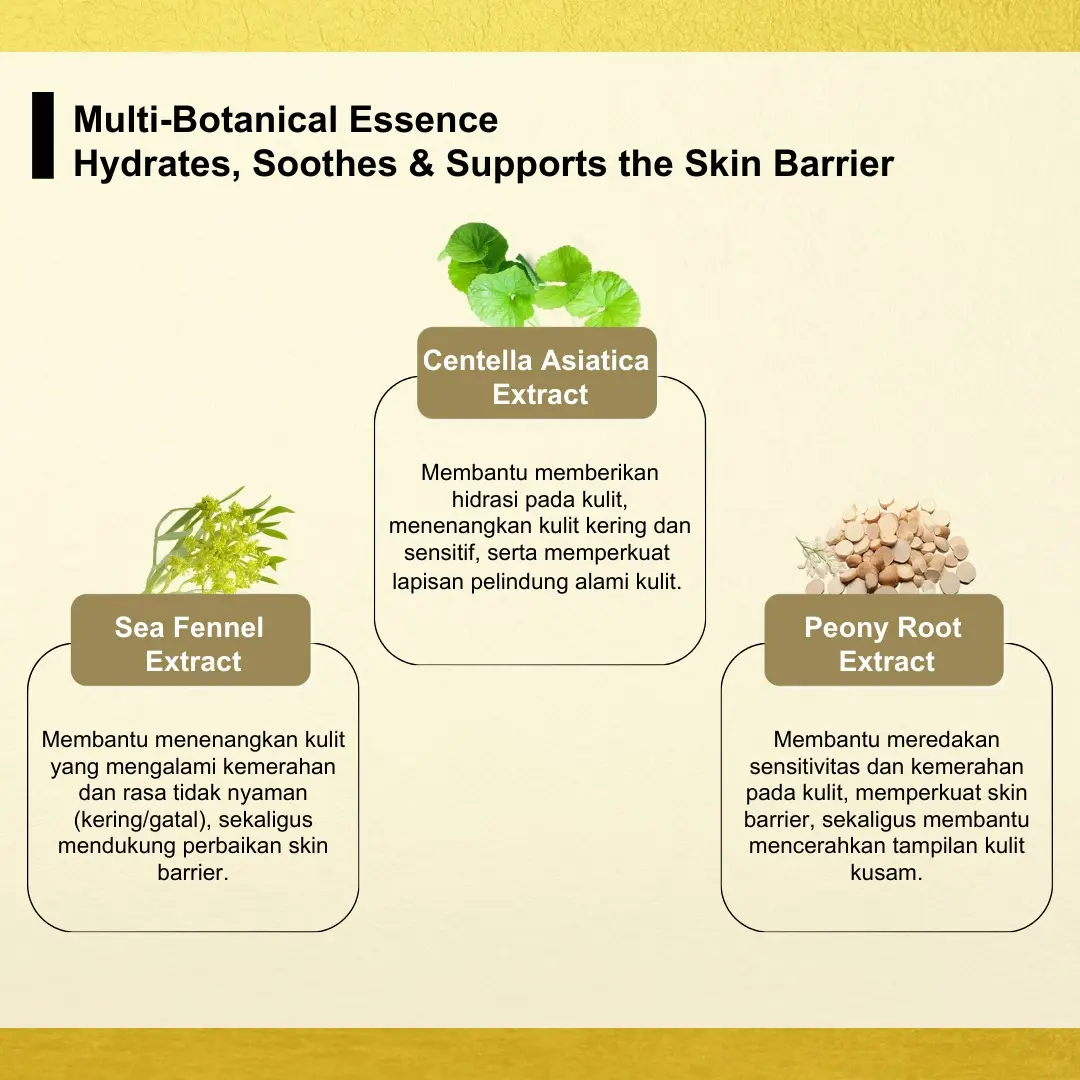 Multi-Botanical Essence
Hydrates, Soothes & Supports the Skin Barrier

Centella Asiatica Extract

Membantu memberikan hidrasi pada kulit, menenangkan kulit kering dan sensitif, serta memperkuat lapisan pelindung alami kulit.

Sea Fennel Extract

Membantu menenangkan kulit yang mengalami kemerahan dan rasa tidak nyaman (kering/gatal), sekaligus mendukung perbaikan skin barrier.

Peony Root Extract

Membantu meredakan sensitivitas dan kemerahan pada kulit, memperkuat skin barrier, sekaligus membantu mencerahkan tampilan kulit kusam.